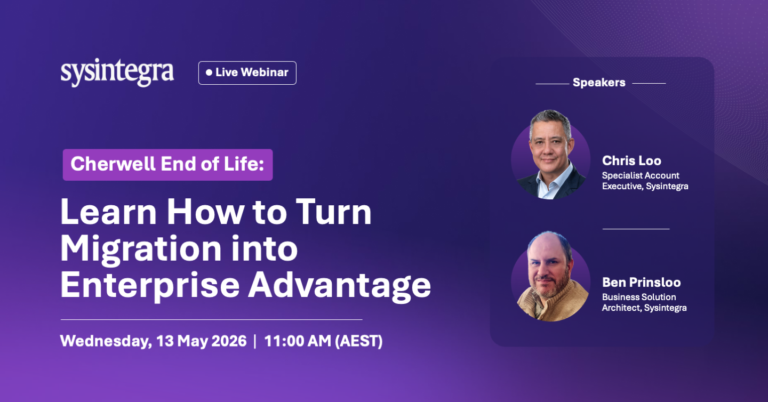 sysintegra

Live Webinar

Cherwell End of Life:

Learn How to Turn Migration into Enterprise Advantage

Wednesday, 13 May 2026 | 11:00 AM (AEST)

Speakers

Chris Loo
Specialist Account Executive, Sysintegra

Ben Prinsloo
Business Solution Architect, Sysintegra